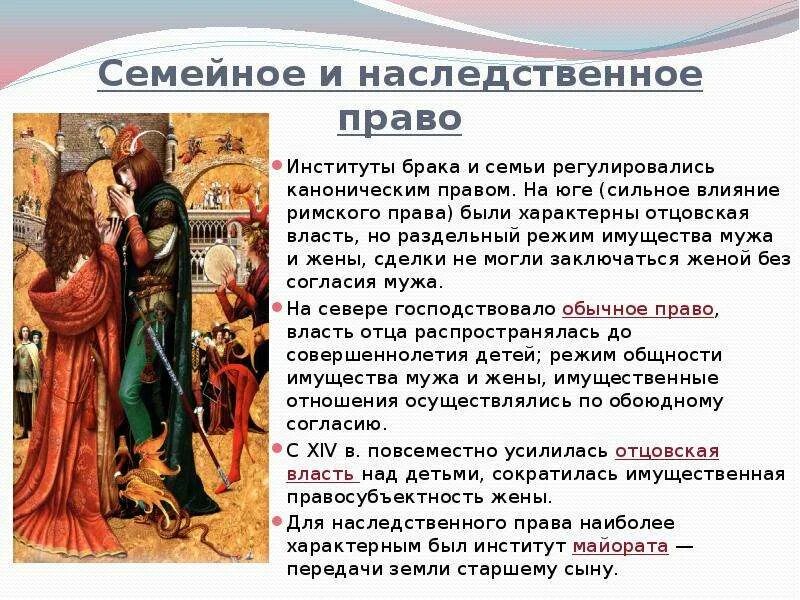 Семейное и наследственное право

Институты брака и семьи регулировались каноническим правом. На юге (сильное влияние римского права) были характерны отцовская власть, но раздельный режим имущества мужа и жены, сделки не могли заключаться женой без согласия мужа.

На севере господствовало обычное право, власть отца распространялась до совершеннолетия детей; режим общности имущества мужа и жены, имущественные отношения осуществлялись по обоюдному согласию.

С XIV в. повсеместно усилилась отцовская власть над детьми, сократилась имущественная правосубъектность жены.

Для наследственного права наиболее характерным был институт майората — передачи земли старшему сыну.